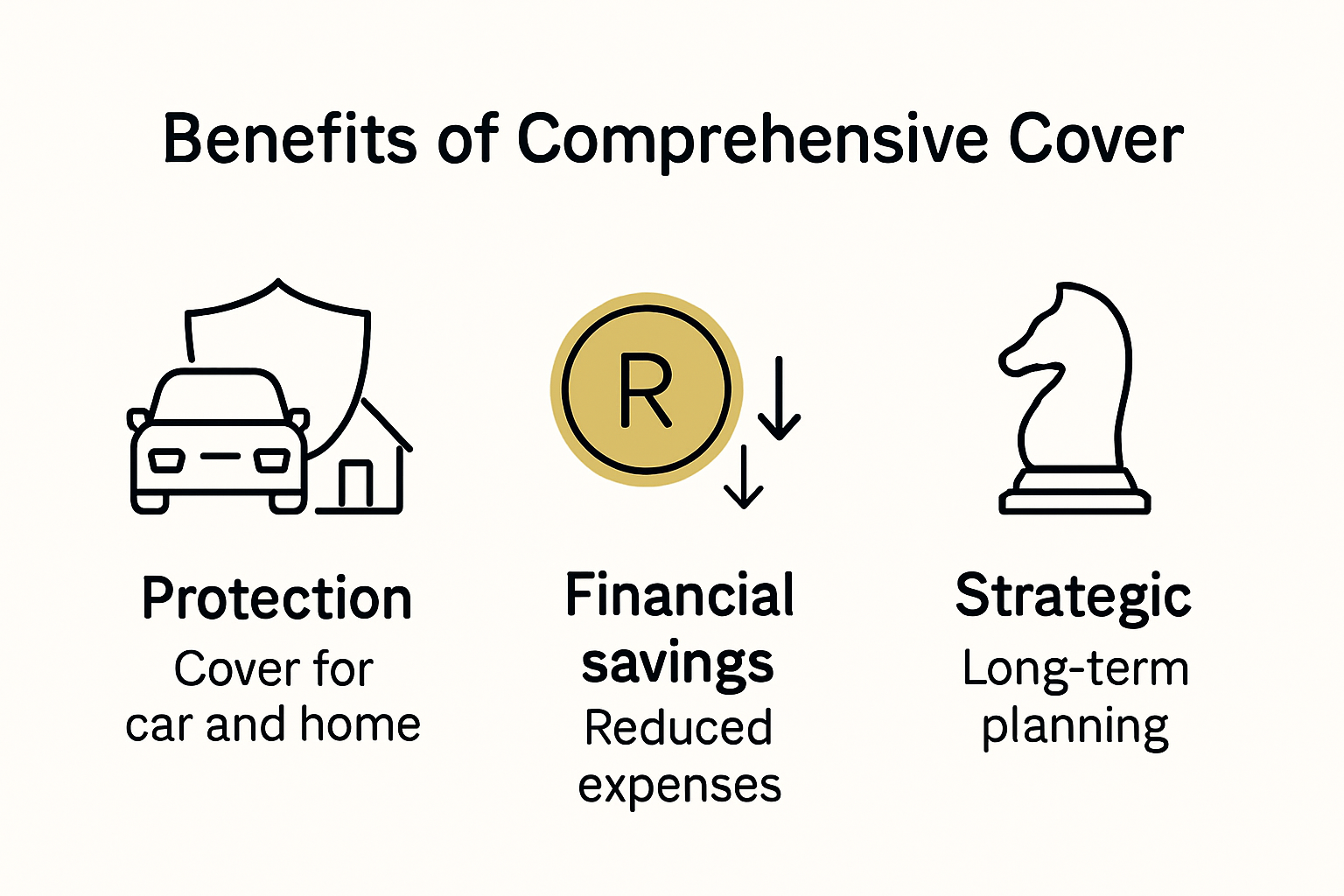 Benefits of Comprehensive Cover

R

Protection
Cover for car and home

Financial savings
Reduced expenses

Strategic
Long-term planning